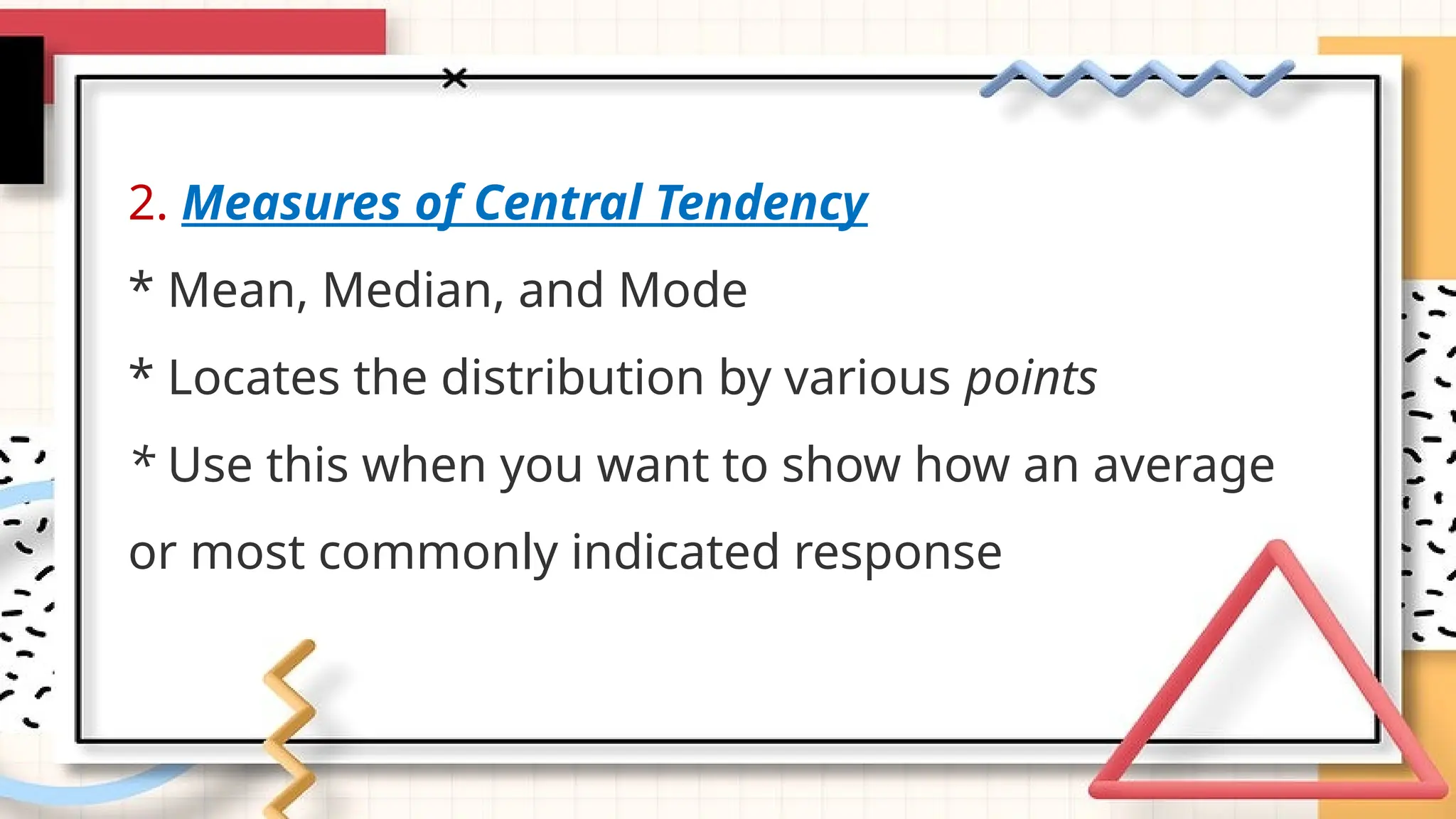 2. Measures of Central Tendency

* Mean, Median, and Mode

* Locates the distribution by various points

* Use this when you want to show how an average or most commonly indicated response